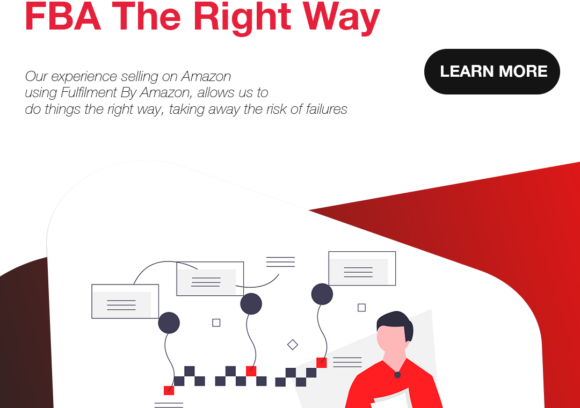 FBA The Right Way

Our experience selling on Amazon using Fulfilment By Amazon, allows us to do things the right way, taking away the risk of failures

LEARN MORE